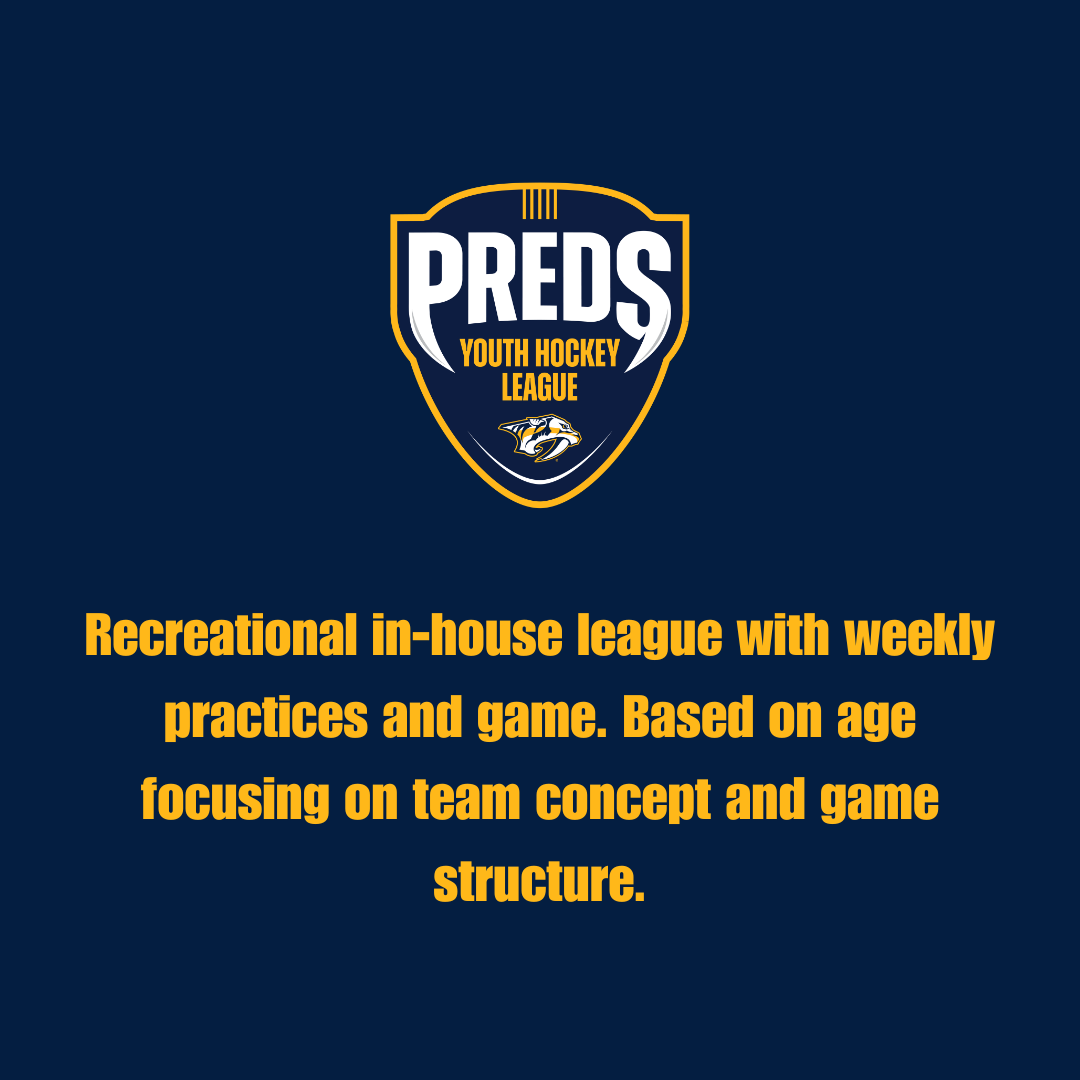 PREDS
YOUTH HOCKEY LEAGUE

Recreational in-house league with weekly practices and game. Based on age focusing on team concept and game structure.